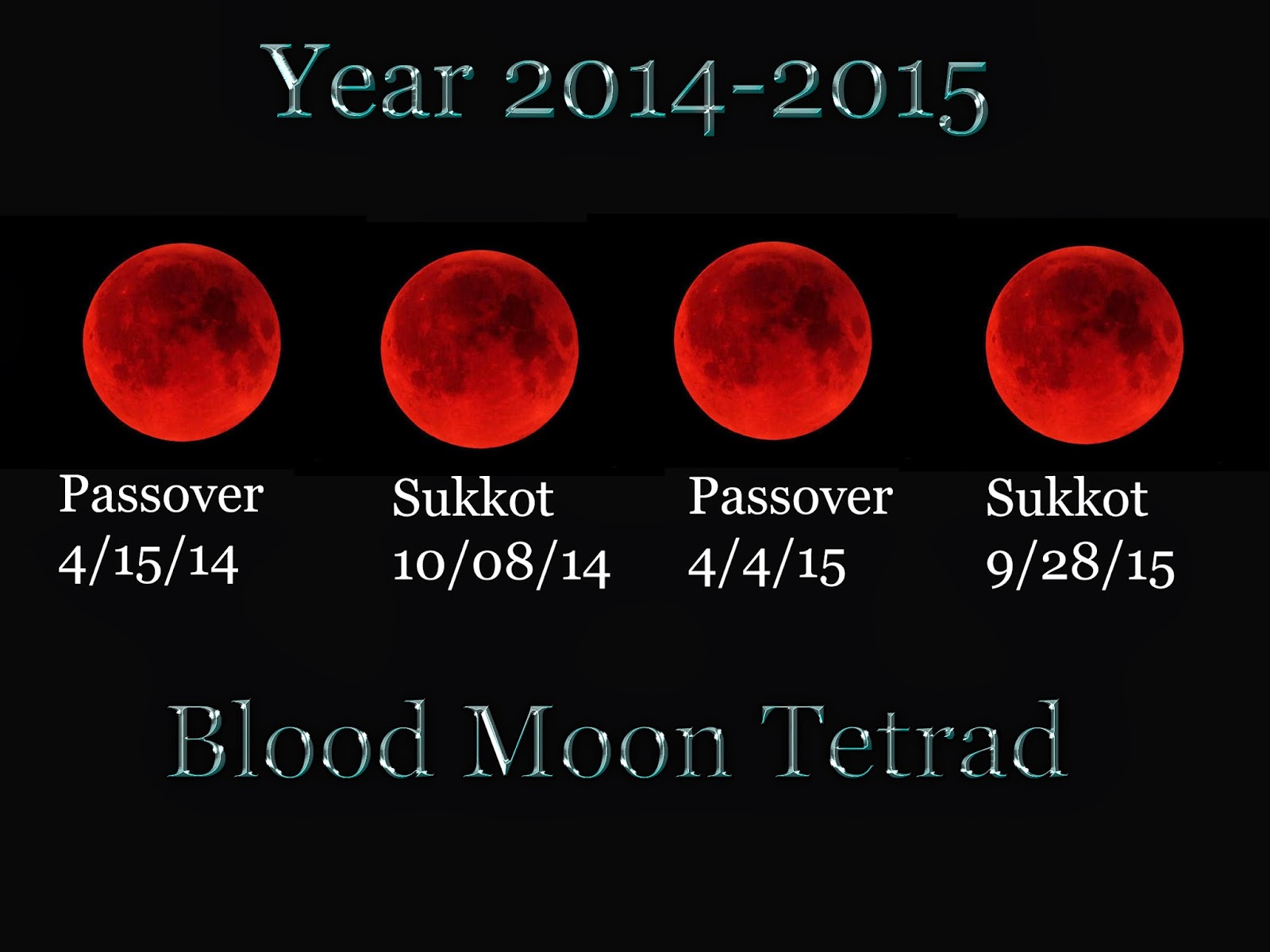 Year 2014-2015

Passover
4/15/14

Sukkot
10/08/14

Passover
4/4/15

Sukkot
9/28/15

Blood Moon Tetrad